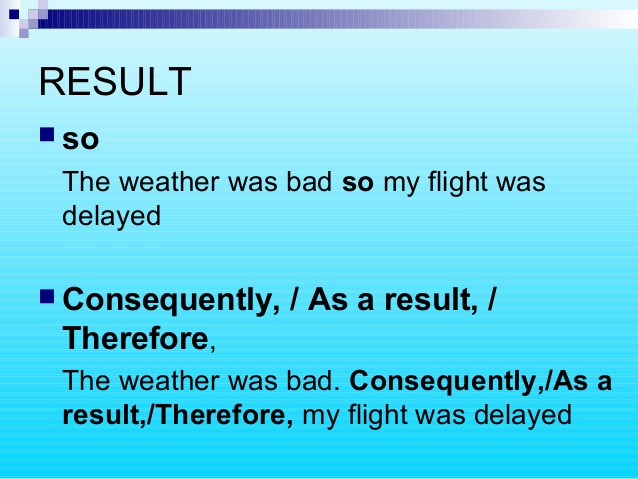 RESULT

so

The weather was bad so my flight was delayed

Consequently, / As a result, / Therefore,

The weather was bad. Consequently,/As a result,/Therefore, my flight was delayed